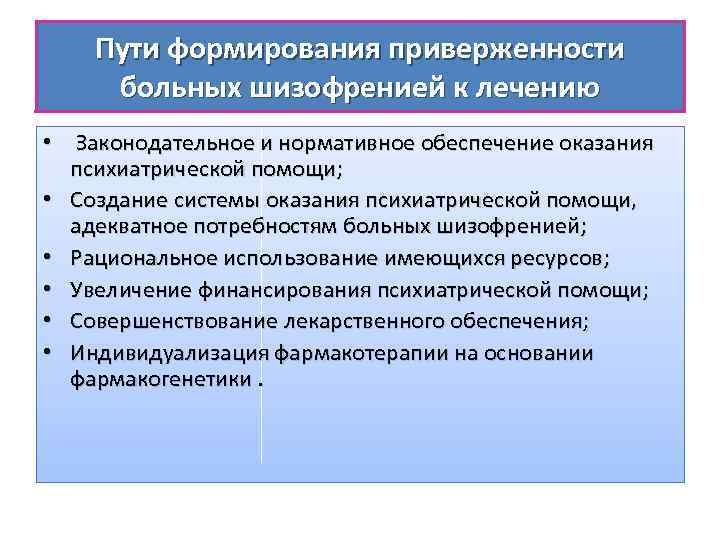 Пути формирования приверженности больных шизофренией к лечению

• Законодательное и нормативное обеспечение оказания психиатрической помощи;
• Создание системы оказания психиатрической помощи, адекватное потребностям больных шизофренией;
• Рациональное использование имеющихся ресурсов;
• Увеличение финансирования психиатрической помощи;
• Совершенствование лекарственного обеспечения;
• Индивидуализация фармакотерапии на основании фармакогенетики .